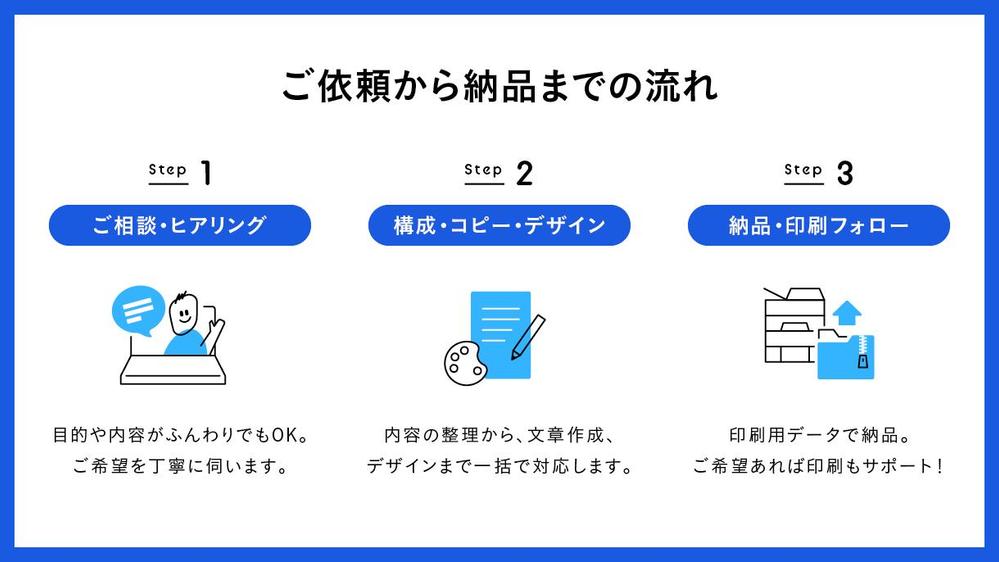 ご依頼から納品までの流れ

Step 1

ご相談・ヒアリング

目的や内容がふんわりでもOK。
ご希望を丁寧に伺います。

Step 2

構成・コピー・デザイン

内容の整理から、文章作成、
デザインまで一括で対応します。

Step 3

納品・印刷フォロー

印刷用データで納品。
ご希望あれば印刷もサポート！